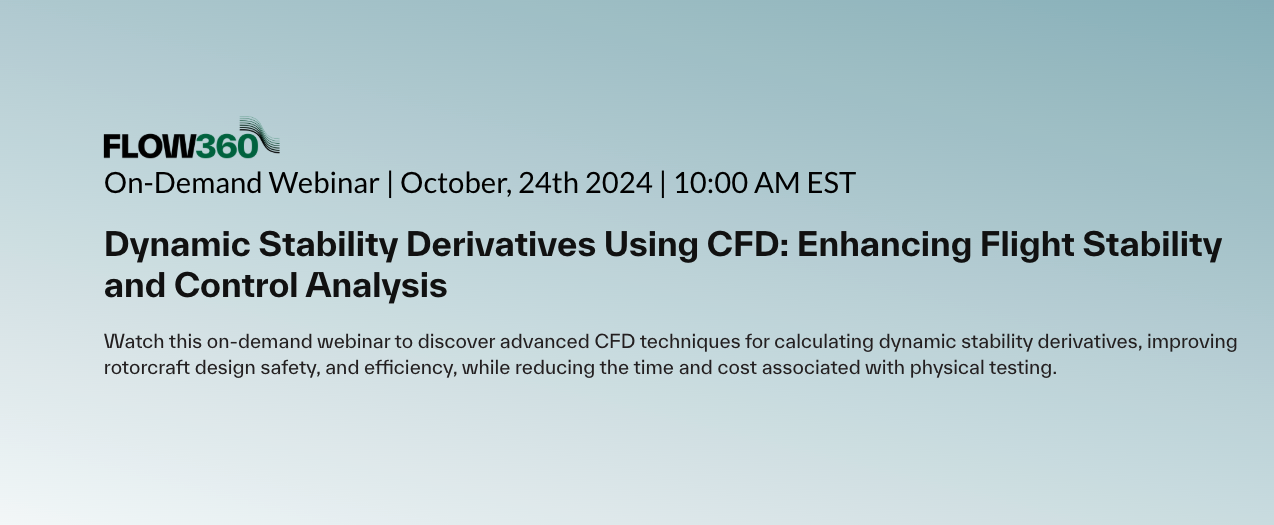 FLOW360

On-Demand Webinar | October, 24th 2024 | 10:00 AM EST

Dynamic Stability Derivatives Using CFD: Enhancing Flight Stability and Control Analysis

Watch this on-demand webinar to discover advanced CFD techniques for calculating dynamic stability derivatives, improving rotorcraft design safety, and efficiency, while reducing the time and cost associated with physical testing.